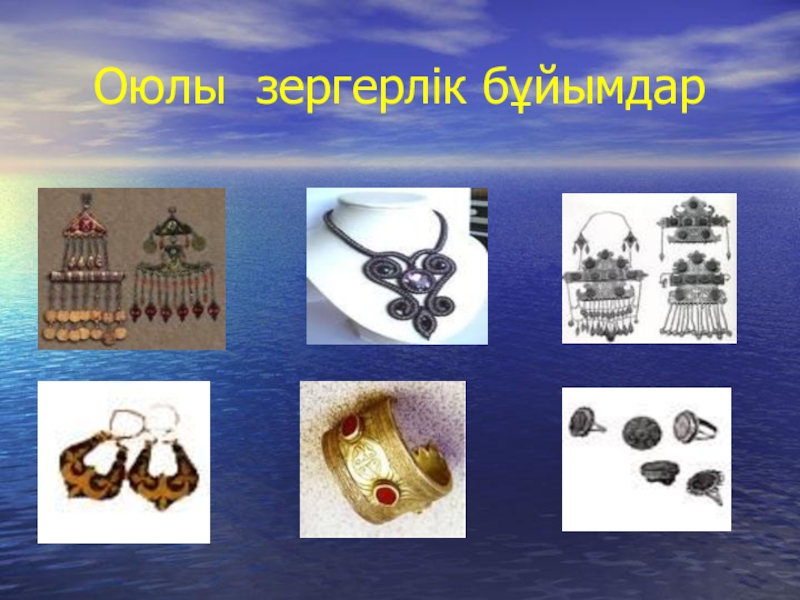 Оюлы зергерлік бұйымдар